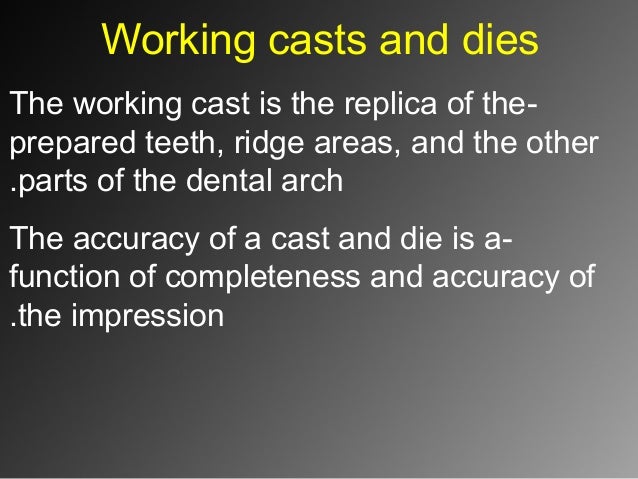 Working casts and dies

The working cast is the replica of the- prepared teeth, ridge areas, and the other .parts of the dental arch

The accuracy of a cast and die is a- function of completeness and accuracy of .the impression